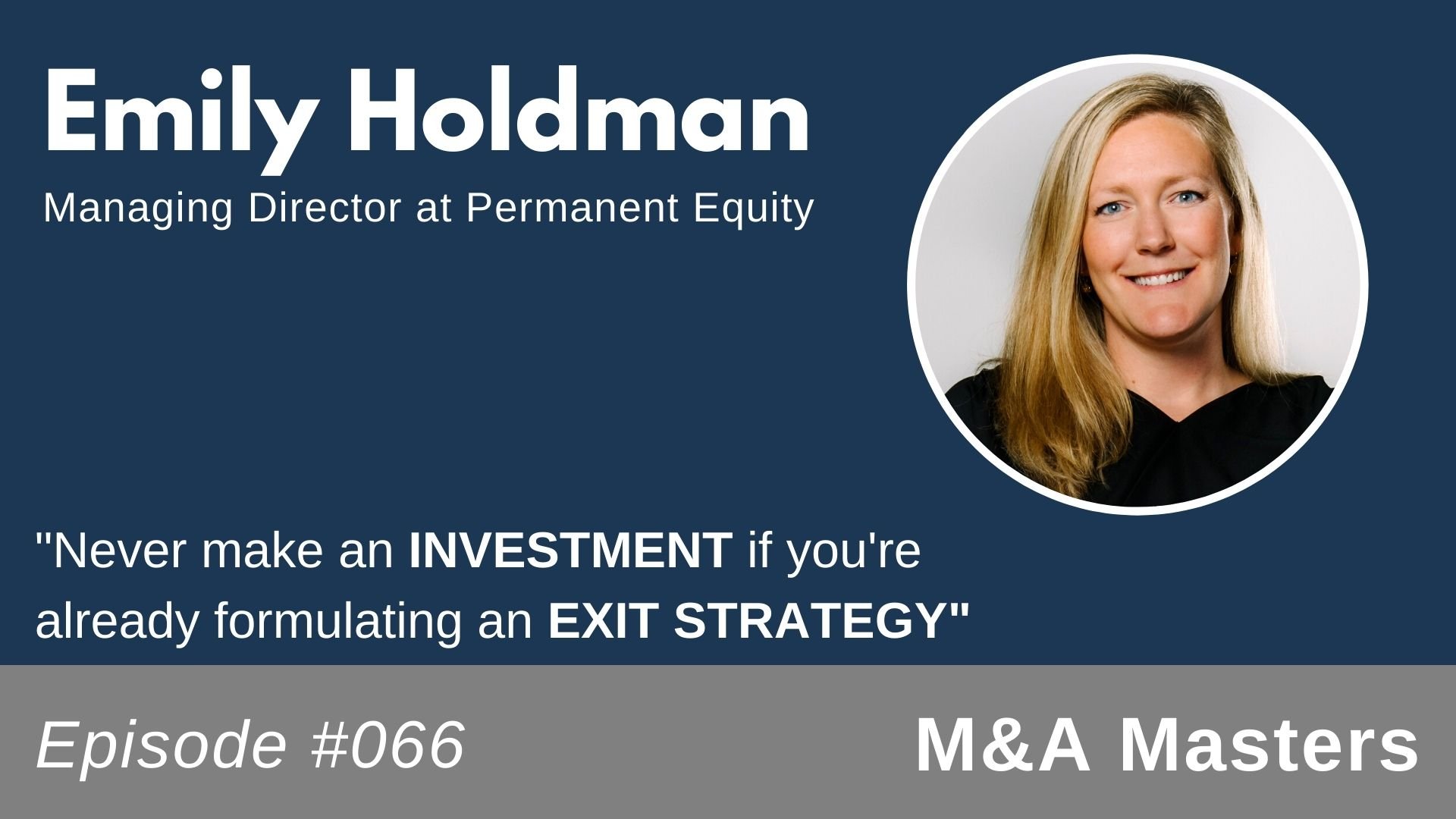 Emily Holdman

Managing Director at Permanent Equity

"Never make an INVESTMENT if you're already formulating an EXIT STRATEGY"

Episode #066

M&A Masters